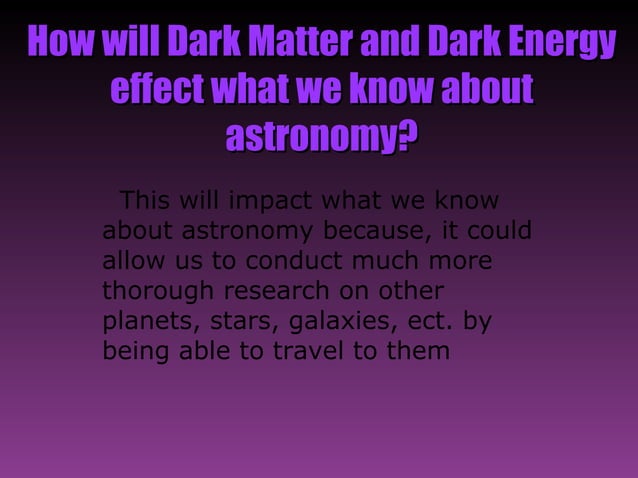 How will Dark Matter and Dark Energy effect what we know about astronomy?

This will impact what we know about astronomy because, it could allow us to conduct much more thorough research on other planets, stars, galaxies, ect. by being able to travel to them